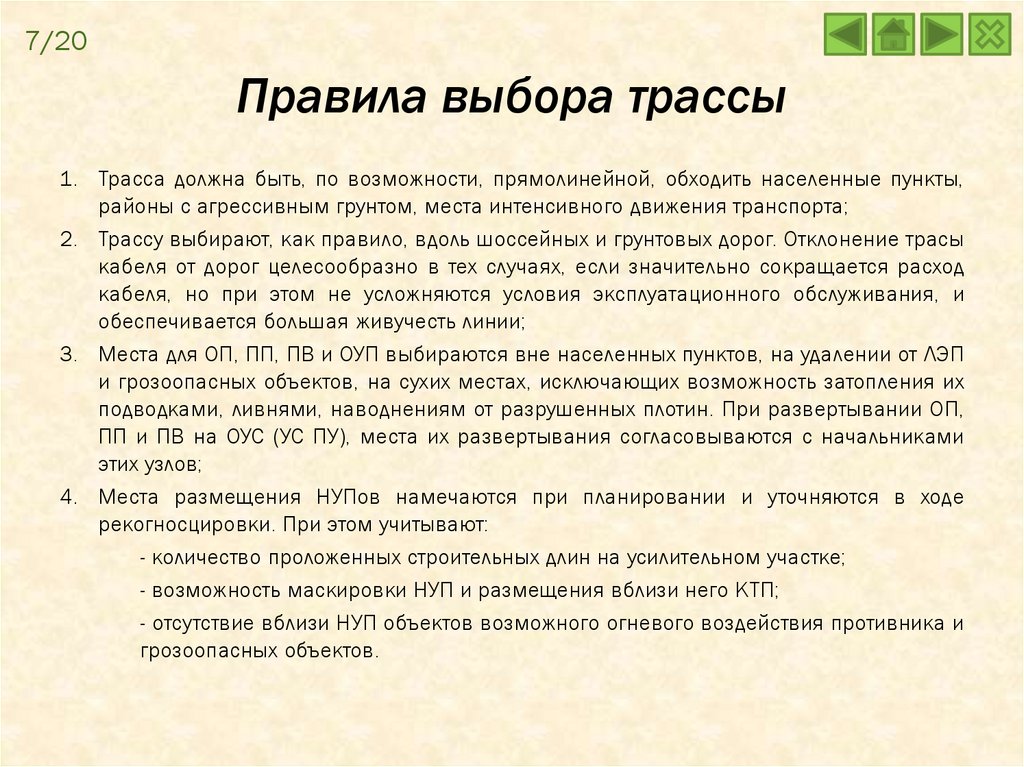 7/20

Правила выбора трассы

1. Трасса должна быть, по возможности, прямолинейной, обходить населенные пункты, районы с агрессивным грунтом, места интенсивного движения транспорта;

2. Трассу выбирают, как правило, вдоль шоссейных и грунтовых дорог. Отклонение трасы кабеля от дорог целесообразно в тех случаях, если значительно сокращается расход кабеля, но при этом не усложняются условия эксплуатационного обслуживания, и обеспечивается большая живучесть линии;

3. Места для ОП, ПП, ПВ и ОУП выбираются вне населенных пунктов, на удалении от ЛЭП и грозоопасных объектов, на сухих местах, исключающих возможность затопления их подводками, ливнями, наводнениям от разрушенных плотин. При развертывании ОП, ПП и ПВ на ОУС (УС ПУ), места их развертывания согласовываются с начальниками этих узлов;

4. Места размещения НУПов намечаются при планировании и уточняются в ходе рекогносцировки. При этом учитывают:

- количество проложенных строительных длин на усилительном участке;

- возможность маскировки НУП и размещения вблизи него КТП;

- отсутствие вблизи НУП объектов возможного огневого воздействия противника и грозоопасных объектов.